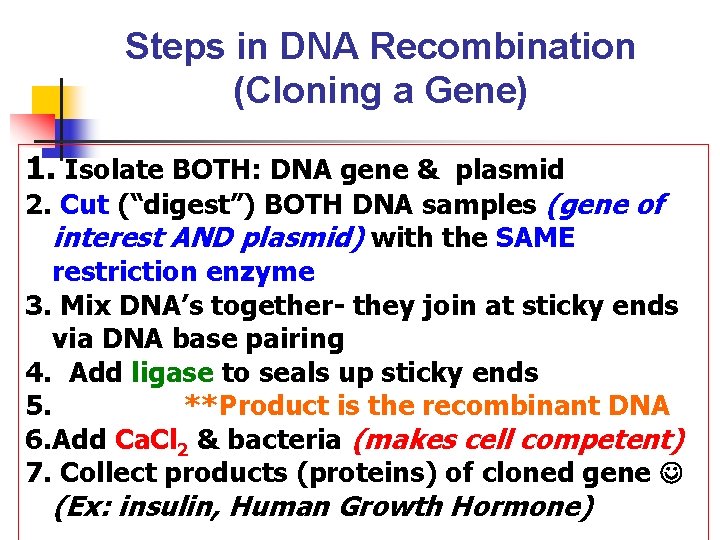 Steps in DNA Recombination (Cloning a Gene)

1. Isolate BOTH: DNA gene & plasmid
2. Cut (“digest”) BOTH DNA samples (gene of interest AND plasmid) with the SAME restriction enzyme
3. Mix DNA’s together- they join at sticky ends via DNA base pairing
4. Add ligase to seals up sticky ends
5. **Product is the recombinant DNA
6.Add $CaCl_2$ & bacteria (makes cell competent)
7. Collect products (proteins) of cloned gene ☺ (Ex: insulin, Human Growth Hormone)